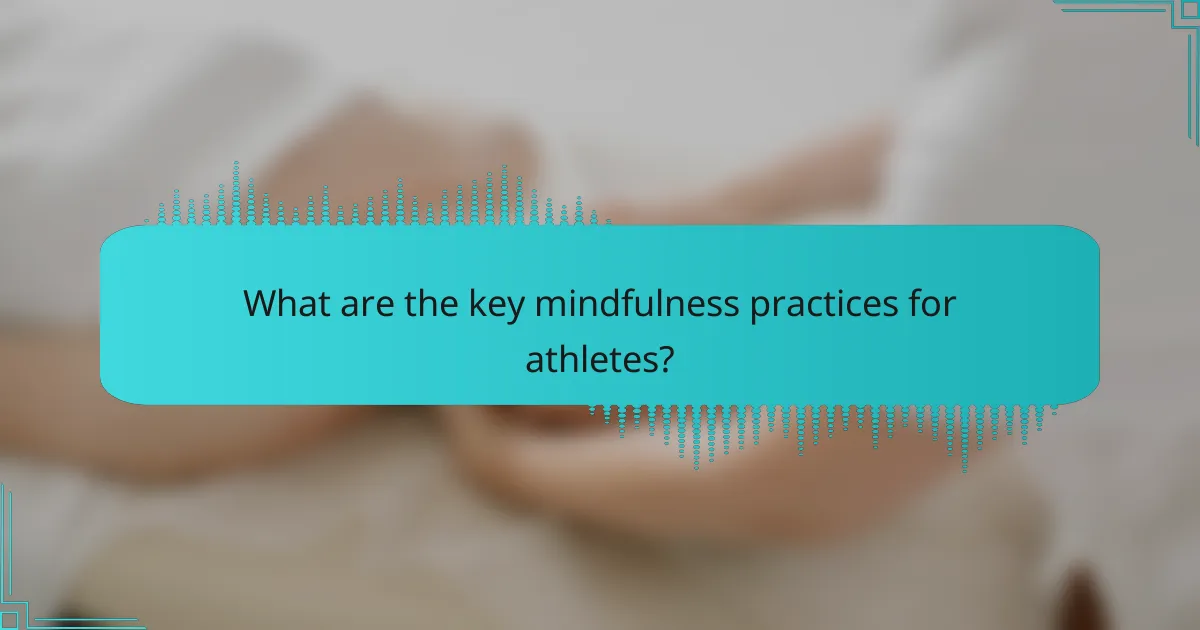 What are the key mindfulness practices for athletes?